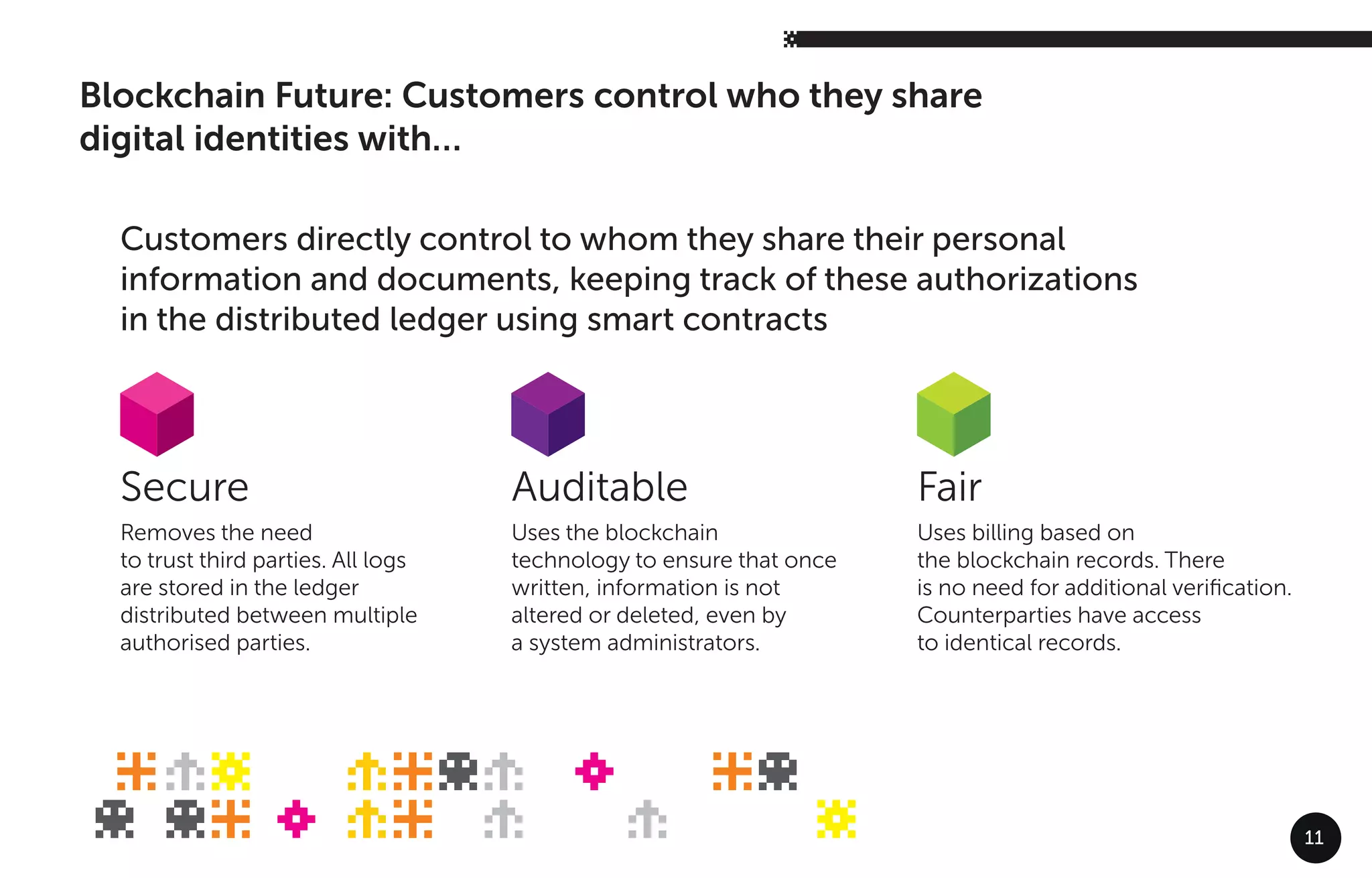 Blockchain Future: Customers control who they share digital identities with...

Customers directly control to whom they share their personal information and documents, keeping track of these authorizations in the distributed ledger using smart contracts

Secure

Removes the need to trust third parties. All logs are stored in the ledger distributed between multiple authorised parties.

Auditable

Uses the blockchain technology to ensure that once written, information is not altered or deleted, even by a system administrators.

Fair

Uses billing based on the blockchain records. There is no need for additional verification. Counterparties have access to identical records.

11